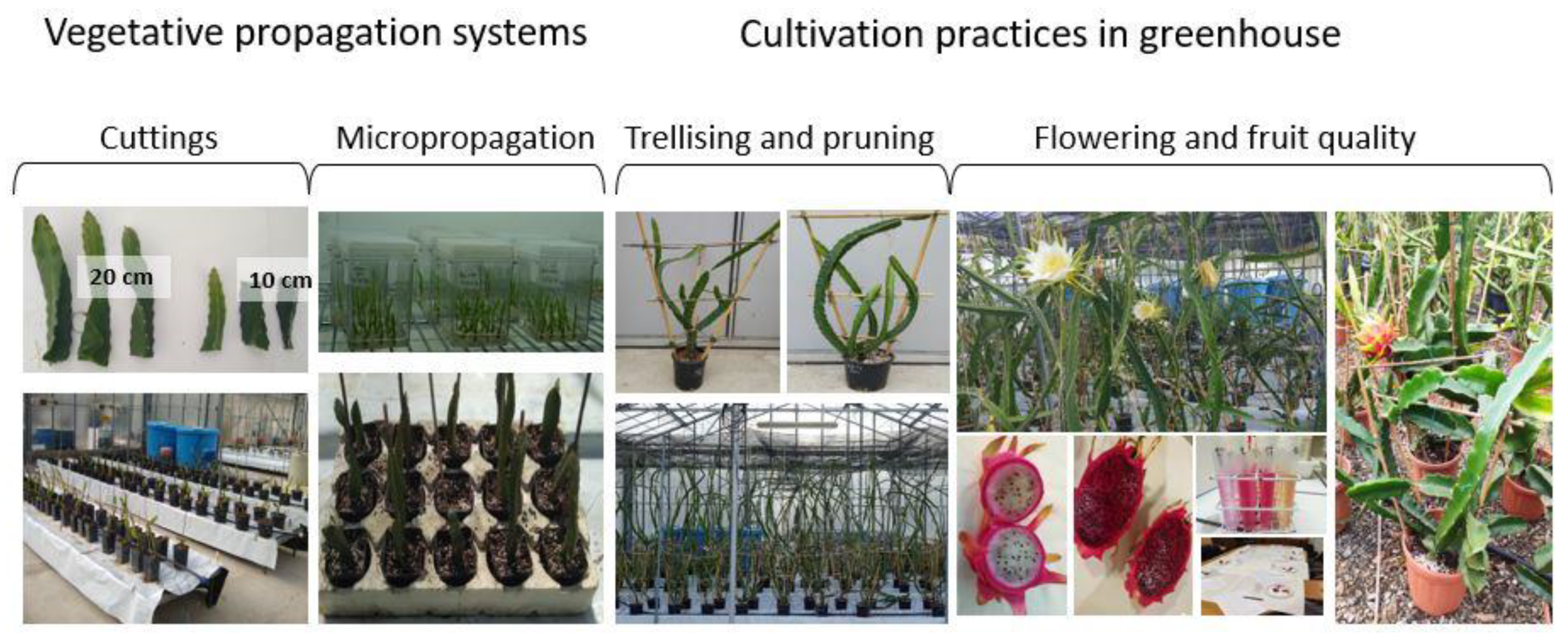 Vegetative propagation systems

Cultivation practices in greenhouse

Cuttings

Micropropagation

Trellising and pruning

Flowering and fruit quality

20 cm

10 cm